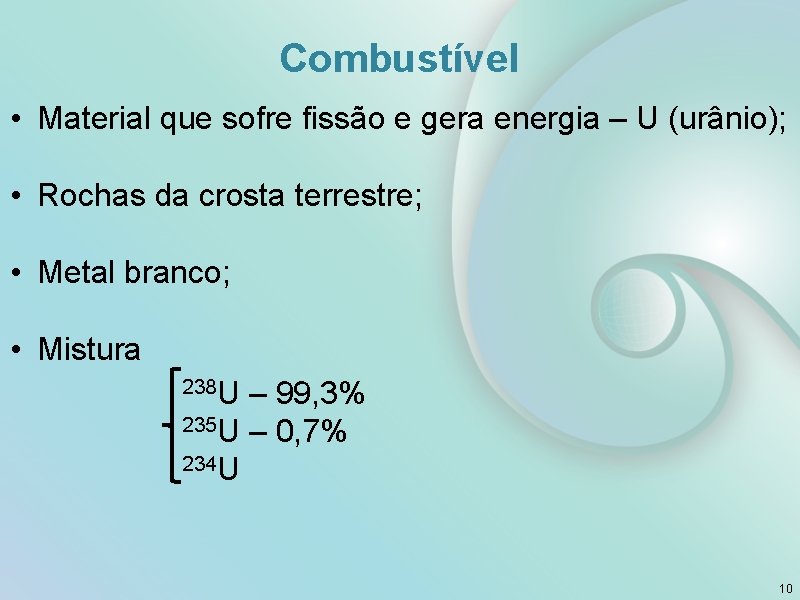 Combustível

• Material que sofre fissão e gera energia – U (urânio);

• Rochas da crosta terrestre;

• Metal branco;

• Mistura

$^{238}U$ – 99,3%
$^{235}U$ – 0,7%
$^{234}U$

10